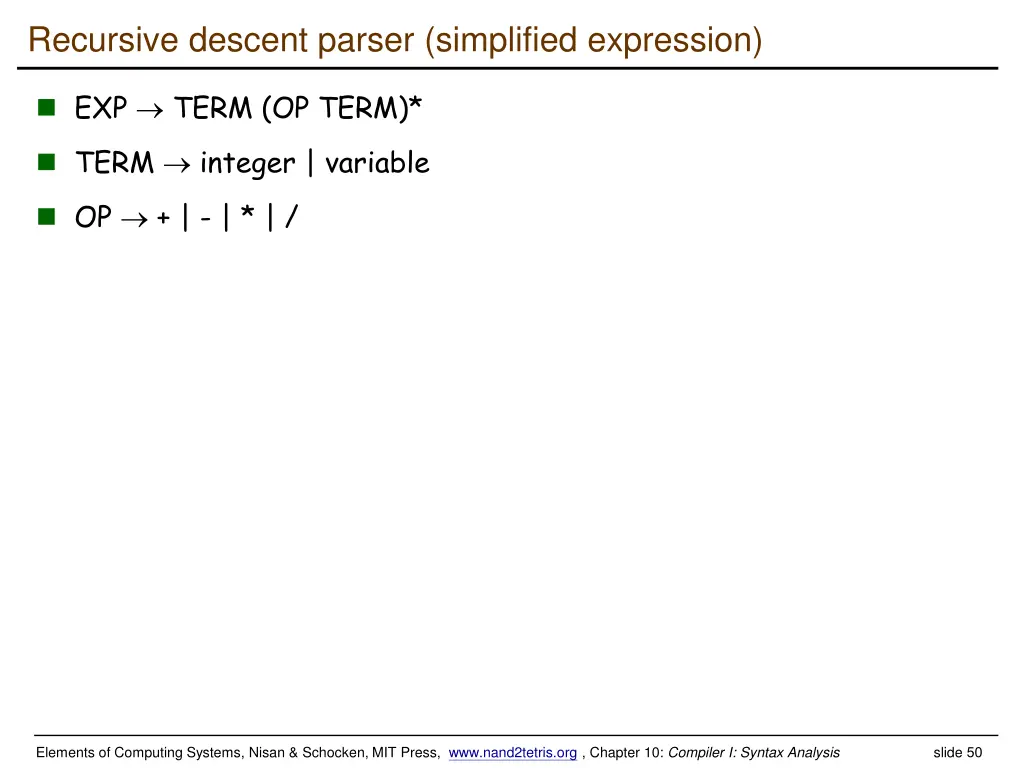 Recursive descent parser (simplified expression)

EXP → TERM (OP TERM)*

TERM → integer | variable

OP → + | - | * | /

Elements of Computing Systems, Nisan & Schocken, MIT Press, www.nand2tetris.org , Chapter 10: Compiler I: Syntax Analysis slide 50